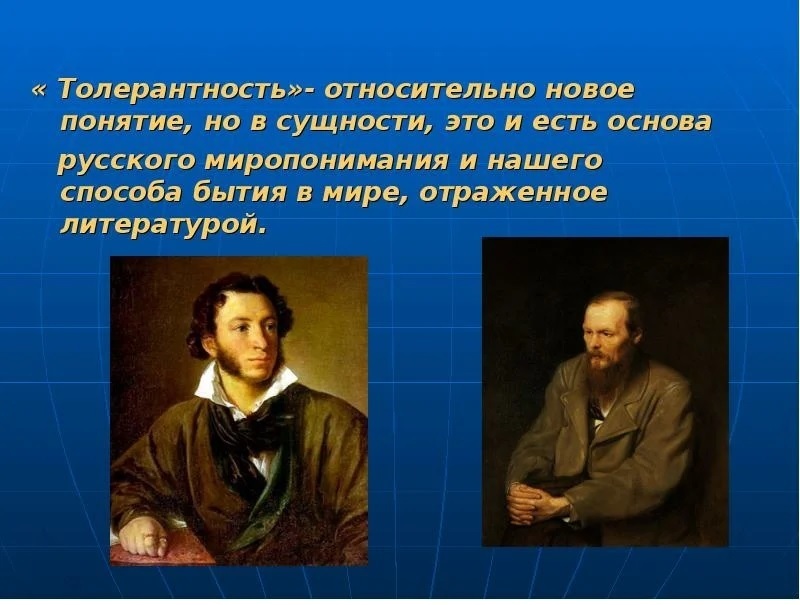 « Толерантность»- относительно новое понятие, но в сущности, это и есть основа русского миропонимания и нашего способа бытия в мире, отраженное литературой.